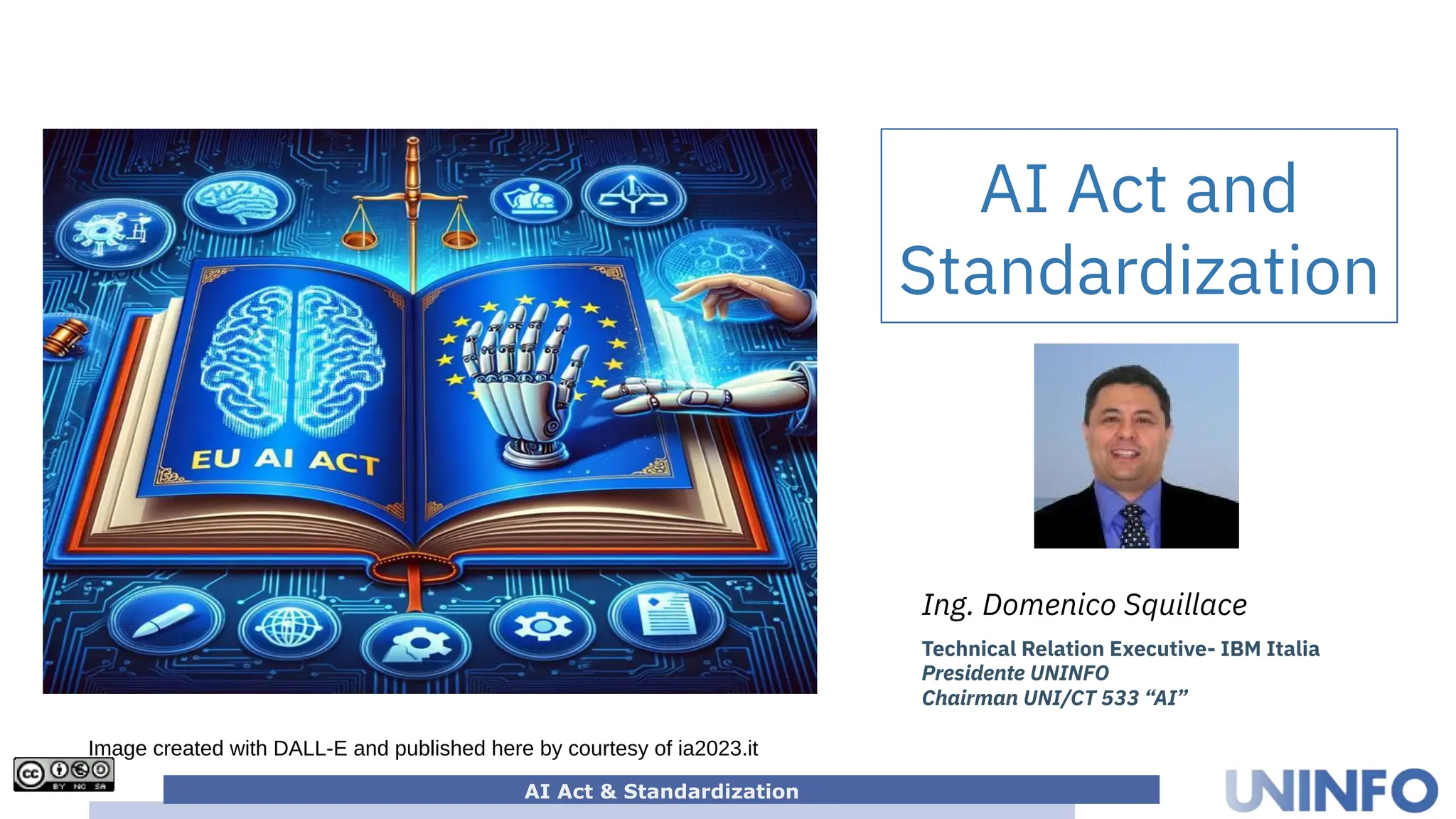 EU AI ACT

AI Act and Standardization

Ing. Domenico Squillace

Technical Relation Executive- IBM Italia
Presidente UNINFO
Chairman UNI/CT 533 “AI”

Image created with DALL-E and published here by courtesy of ia2023.it

cc BY NC SA

AI Act & Standardization

UNINFO